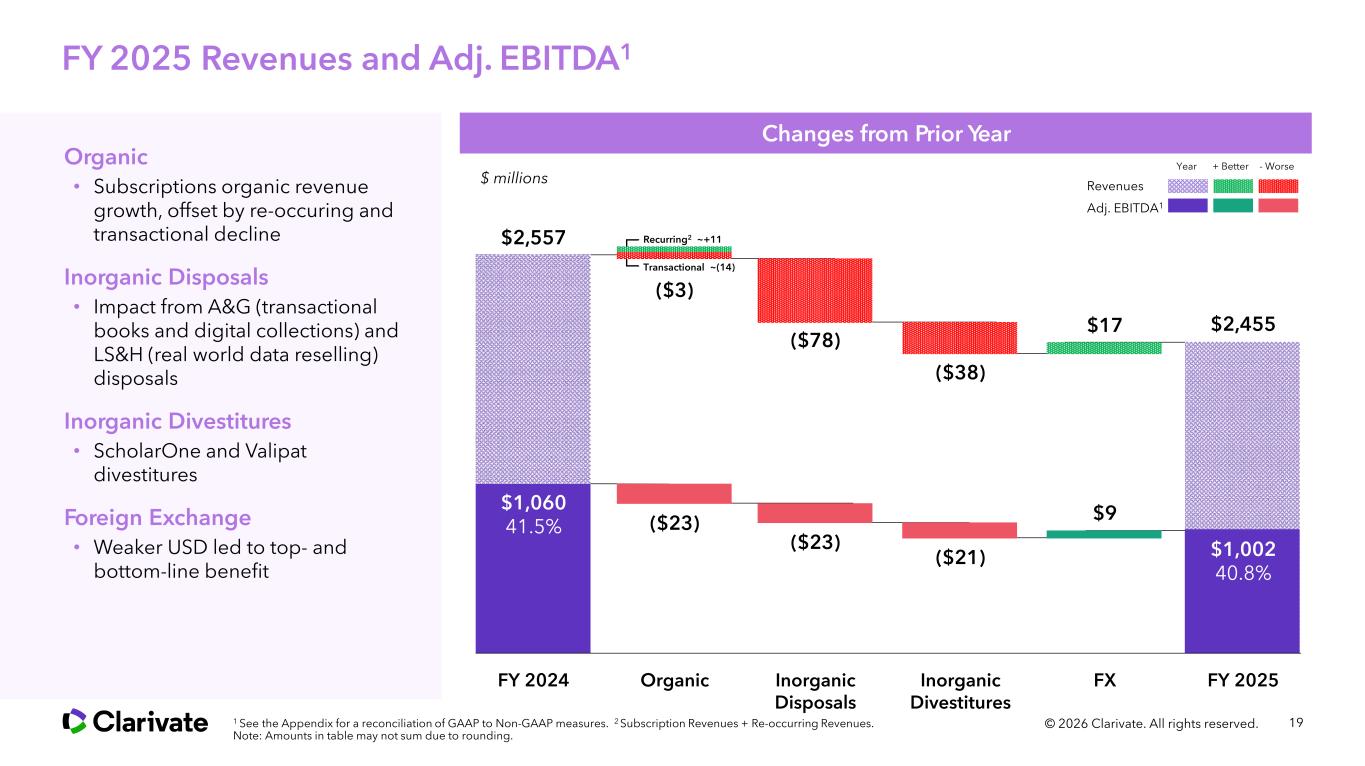 FY 2025 Revenues and Adj. EBITDA$^1$

Organic

• Subscriptions organic revenue growth, offset by re-occuring and transactional decline

Inorganic Disposals

• Impact from A&G (transactional books and digital collections) and LS&H (real world data reselling) disposals

Inorganic Divestitures

• ScholarOne and Valipat divestitures

Foreign Exchange

• Weaker USD led to top- and bottom-line benefit

Changes from Prior Year

$ millions

Year + Better - Worse

Revenues

Adj. EBITDA$^1$

$2,557

Recurring$^2$ ~+11

Transactional ~(14)

($3)

($78)

($38)

$17

$2,455

$1,060
41.5%

($23)

($23)

($21)

$9

$1,002
40.8%

FY 2024 Organic Inorganic Disposals Inorganic Divestitures FX FY 2025

Clarivate

$^1$ See the Appendix for a reconciliation of GAAP to Non-GAAP measures. $^2$ Subscription Revenues + Re-occurring Revenues.
Note: Amounts in table may not sum due to rounding.

© 2026 Clarivate. All rights reserved. 19